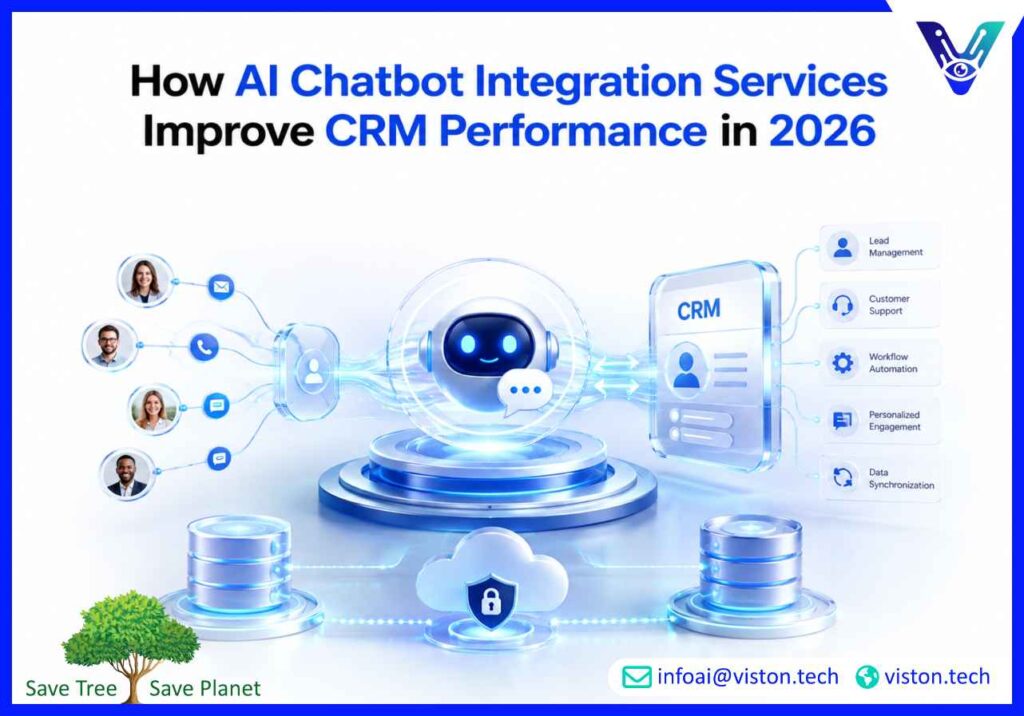 How AI Chatbot Integration Services Improve CRM Performance in 2026

CRM

Lead Management

Customer Support

Workflow Automation

Personalized Engagement

Data Synchronization

Save Tree Save Planet

infoai@viston.tech viston.tech